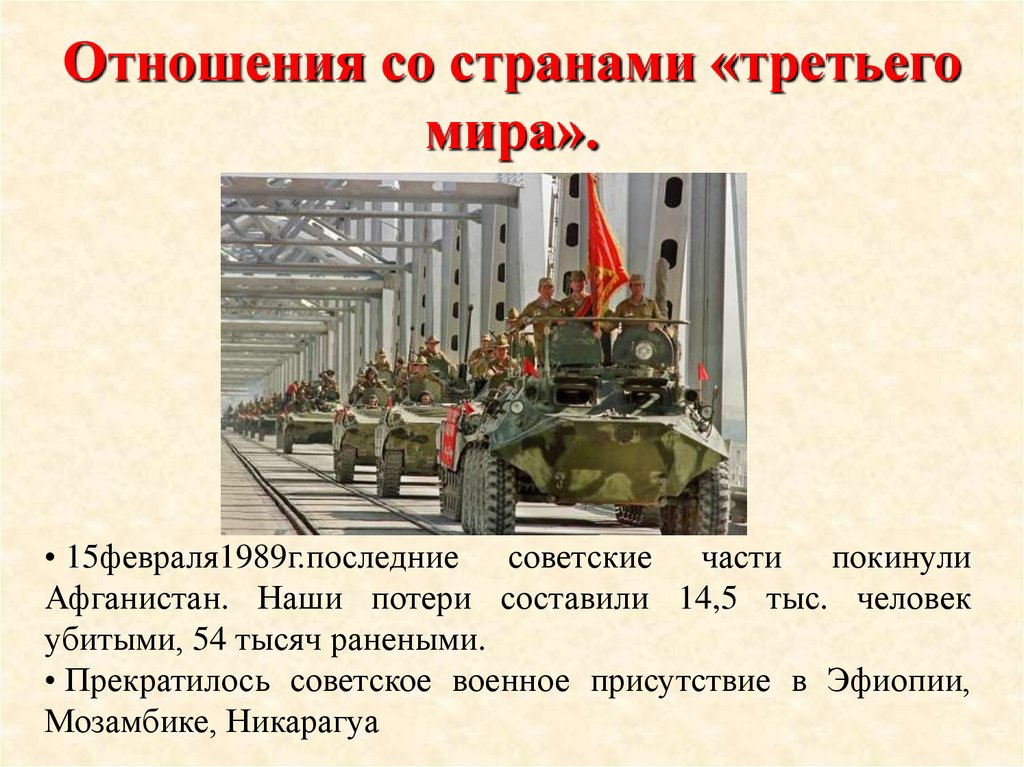 Отношения со странами «третьего мира».

• 15февраля1989г.последние советские части покинули Афганистан. Наши потери составили 14,5 тыс. человек убитыми, 54 тысяч ранеными.

• Прекратилось советское военное присутствие в Эфиопии, Мозамбике, Никарагуа